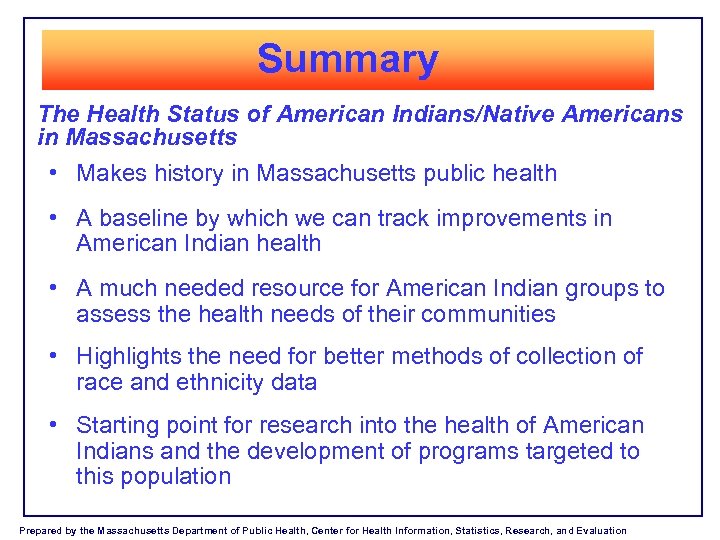 Summary

The Health Status of American Indians/Native Americans in Massachusetts

• Makes history in Massachusetts public health

• A baseline by which we can track improvements in American Indian health

• A much needed resource for American Indian groups to assess the health needs of their communities

• Highlights the need for better methods of collection of race and ethnicity data

• Starting point for research into the health of American Indians and the development of programs targeted to this population

Prepared by the Massachusetts Department of Public Health, Center for Health Information, Statistics, Research, and Evaluation